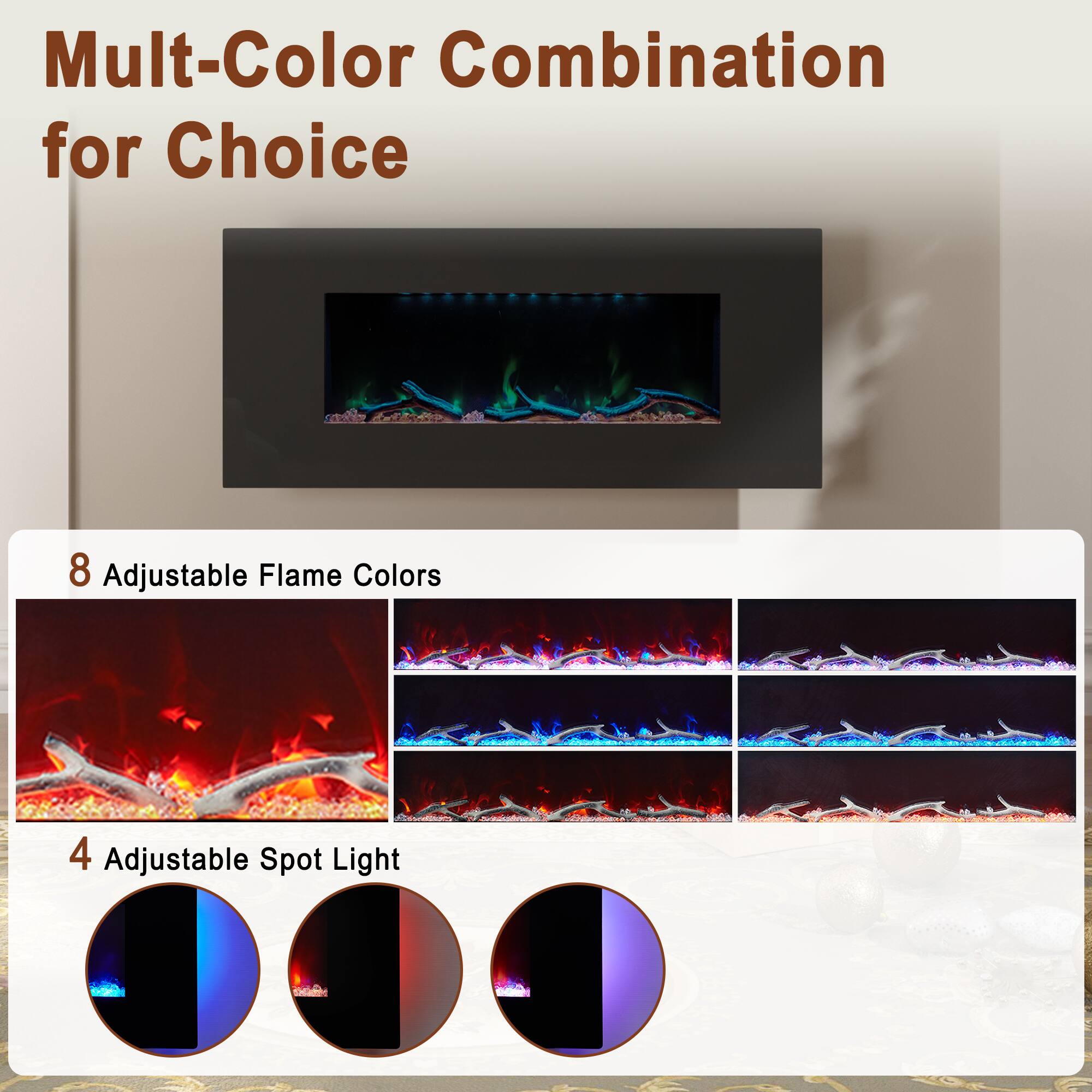 Mult-Color Combination for Choice

8 Adjustable Flame Colors

4 Adjustable Spot Light